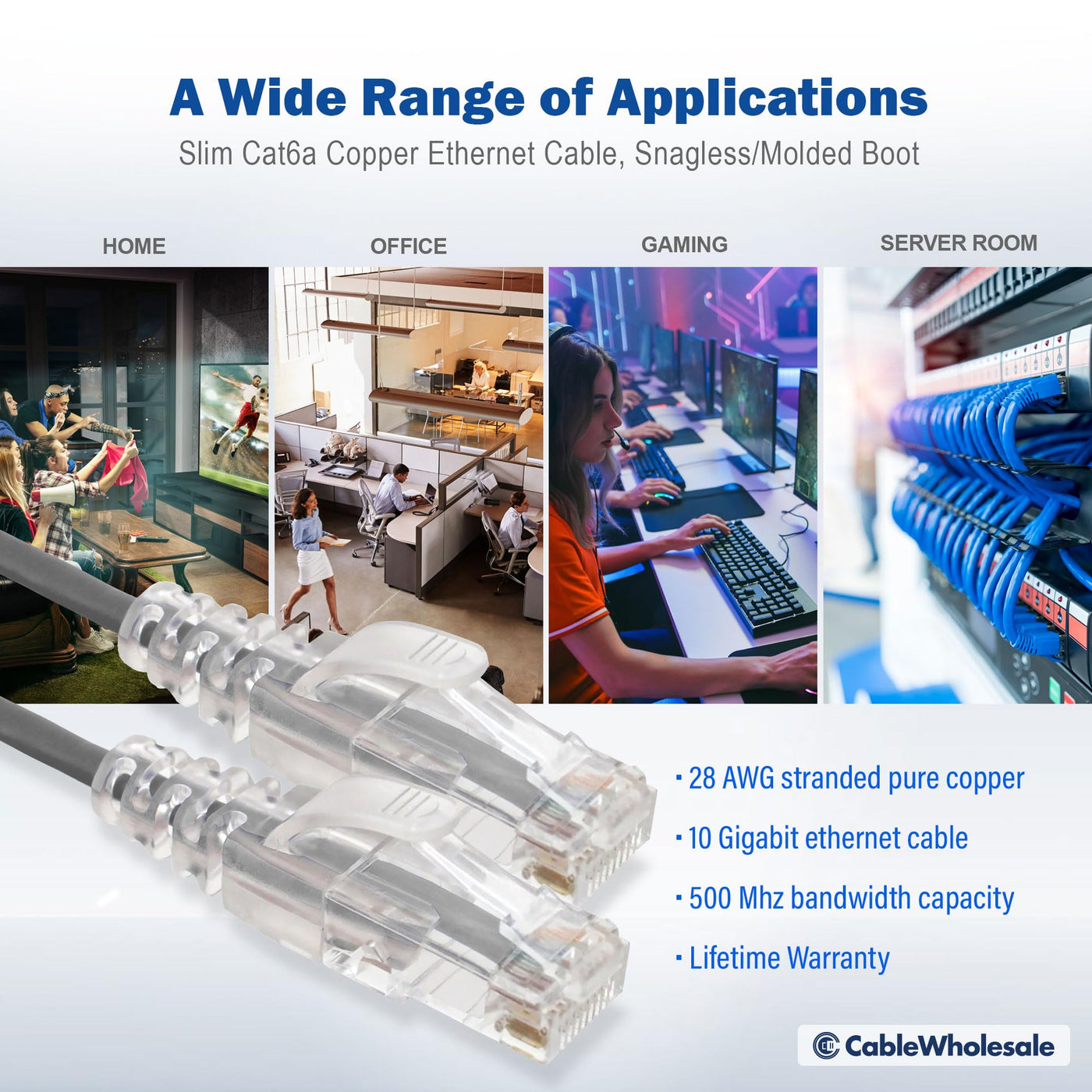 A Wide Range of Applications
Slim Cat6a Copper Ethernet Cable, Snagless/Molded Boot

HOME

OFFICE

GAMING

SERVER ROOM

· 28 AWG stranded pure copper
· 10 Gigabit ethernet cable
· 500 Mhz bandwidth capacity
· Lifetime Warranty

CableWholesale